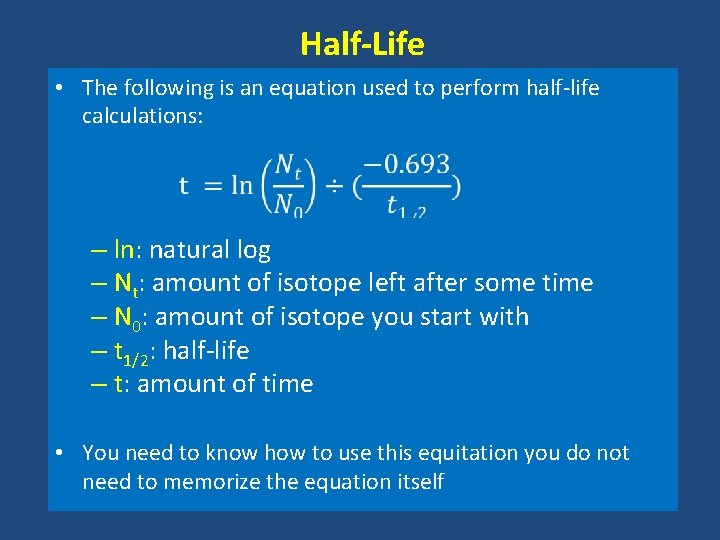 Half-Life

• The following is an equation used to perform half-life calculations:

$t = \ln\left(\frac{N_t}{N_0}\right) \div \left(\frac{-0.693}{t_{1/2}}\right)$

– ln: natural log
– $N_t$: amount of isotope left after some time
– $N_0$: amount of isotope you start with
– $t_{1/2}$: half-life
– t: amount of time

• You need to know how to use this equitation you do not need to memorize the equation itself